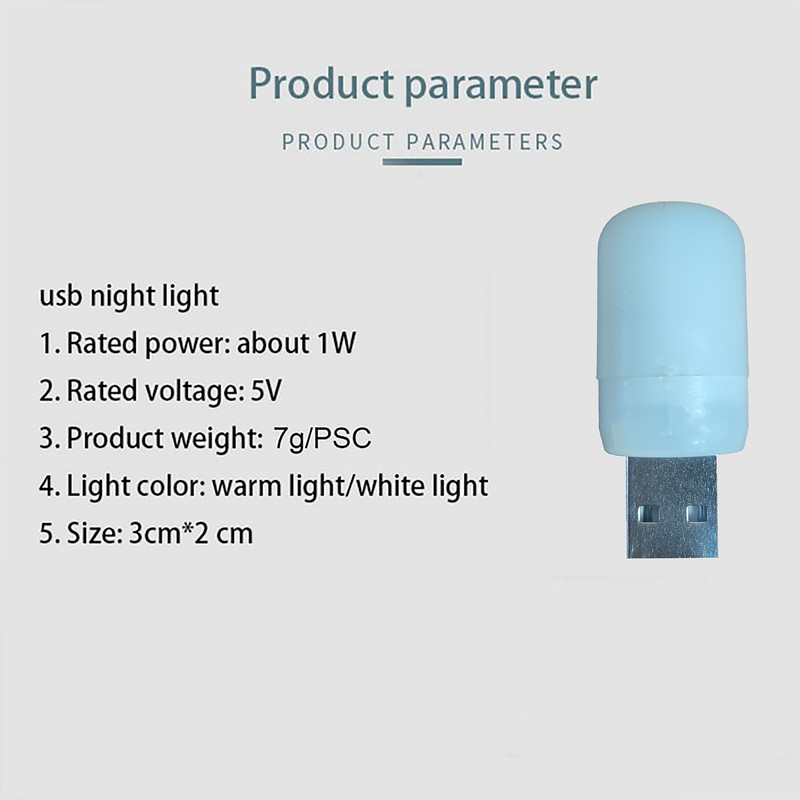 Product parameter

PRODUCT PARAMETERS

usb night light
1. Rated power: about 1W
2. Rated voltage: 5V
3. Product weight: 7g/PSC
4. Light color: warm light/white light
5. Size: 3cm*2 cm